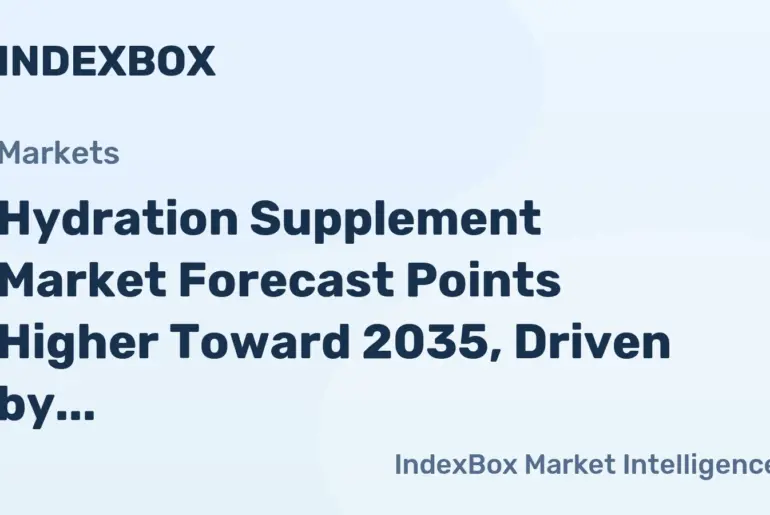 INDEXBOX

Markets

Hydration Supplement Market Forecast Points Higher Toward 2035, Driven by...

IndexBox Market Intelligence